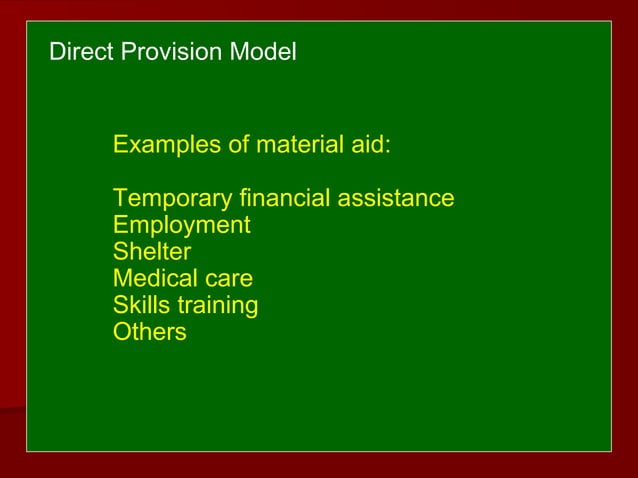 Direct Provision Model

Examples of material aid:

Temporary financial assistance
Employment
Shelter
Medical care
Skills training
Others